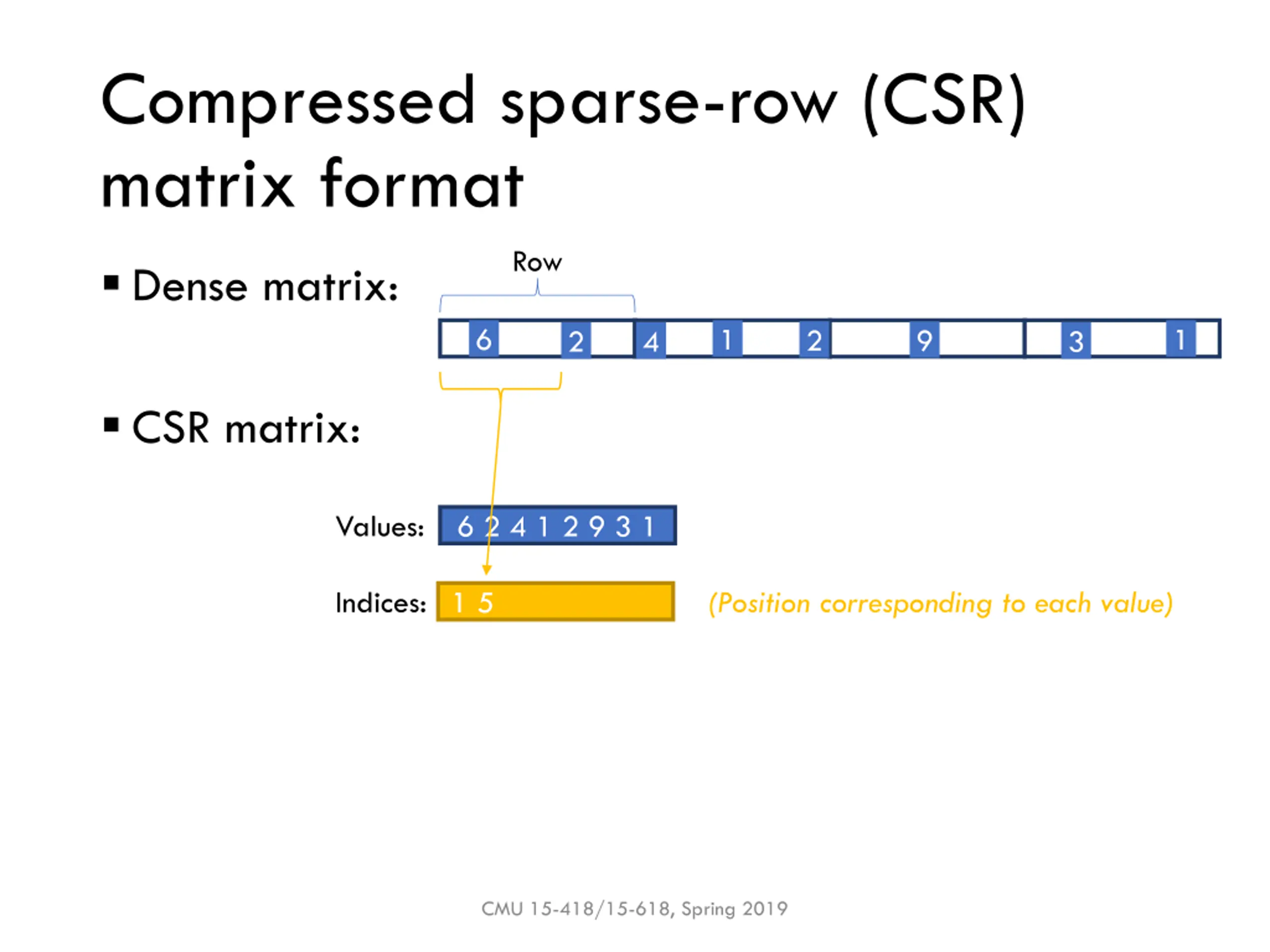 Compressed sparse-row (CSR) matrix format

▪ Dense matrix:

Row

6 2 4 1 2 9 3 1

▪ CSR matrix:

Values: 6 2 4 1 2 9 3 1

Indices: 1 5

(Position corresponding to each value)

CMU 15-418/15-618, Spring 2019